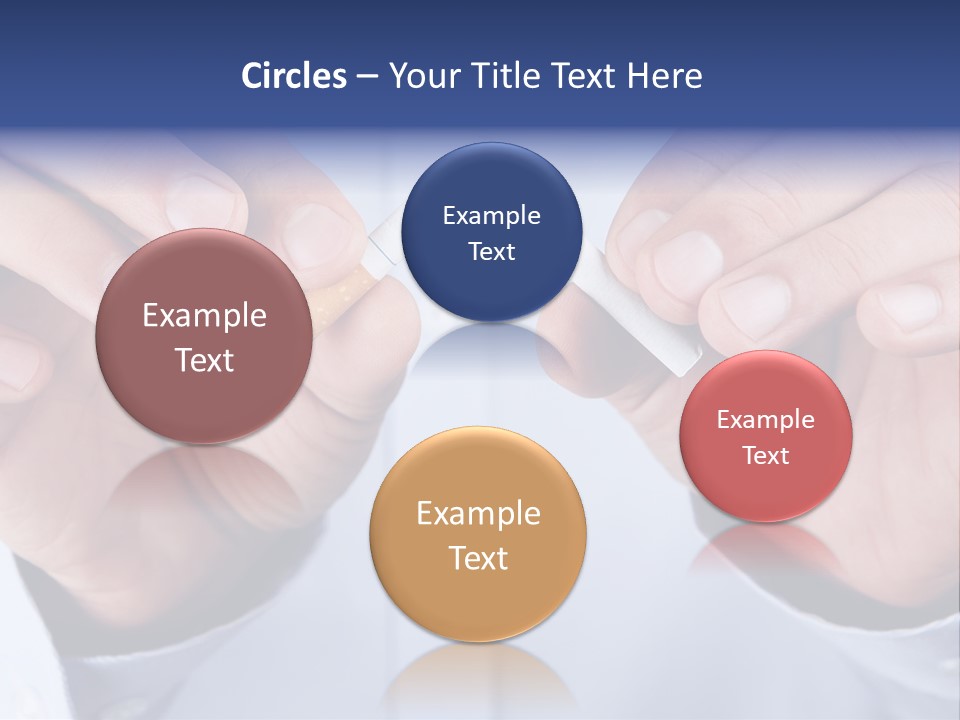 Circles – Your Title Text Here

Example Text

Example Text

Example Text

Example Text